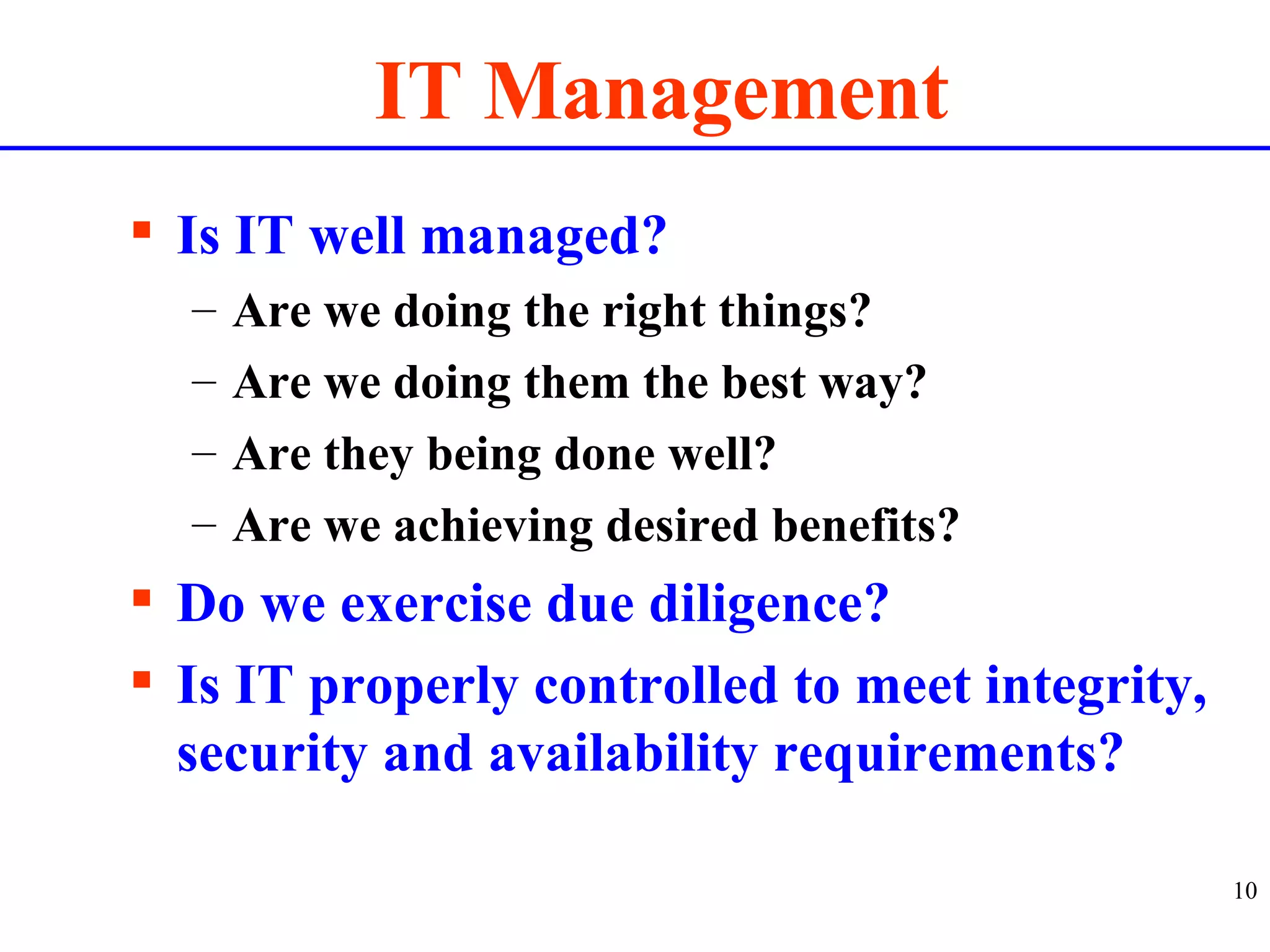 IT Management

▪ Is IT well managed?
– Are we doing the right things?
– Are we doing them the best way?
– Are they being done well?
– Are we achieving desired benefits?
▪ Do we exercise due diligence?
▪ Is IT properly controlled to meet integrity, security and availability requirements?

10